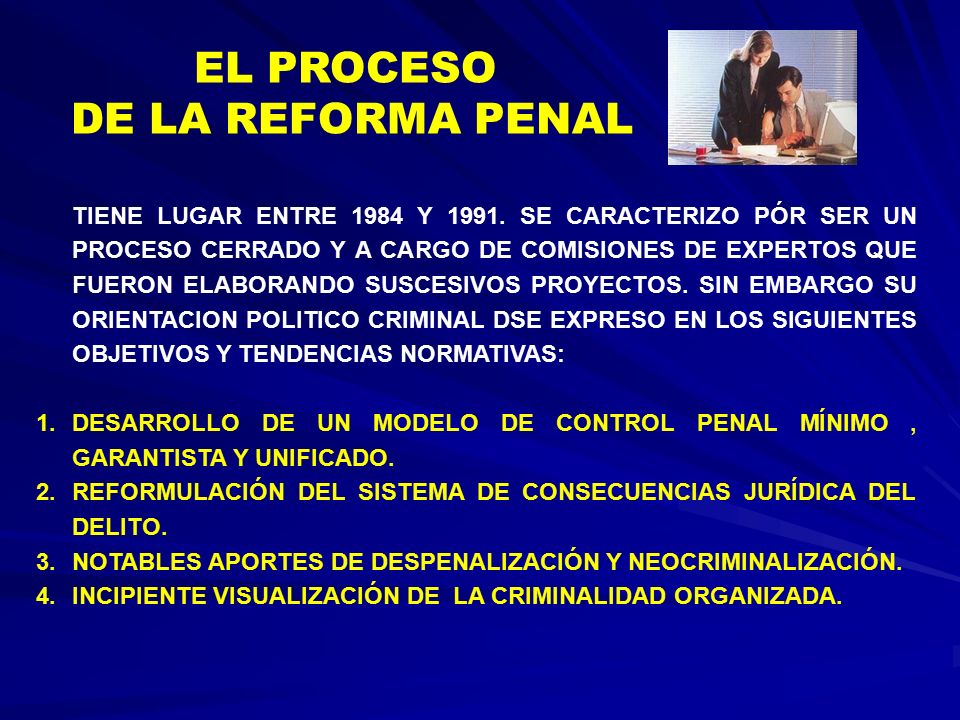 EL PROCESO
DE LA REFORMA PENAL

TIENE LUGAR ENTRE 1984 Y 1991. SE CARACTERIZO PÓR SER UN PROCESO CERRADO Y A CARGO DE COMISIONES DE EXPERTOS QUE FUERON ELABORANDO SUSCESIVOS PROYECTOS. SIN EMBARGO SU ORIENTACION POLITICO CRIMINAL DSE EXPRESO EN LOS SIGUIENTES OBJETIVOS Y TENDENCIAS NORMATIVAS:

1. DESARROLLO DE UN MODELO DE CONTROL PENAL MÍNIMO , GARANTISTA Y UNIFICADO.
2. REFORMULACIÓN DEL SISTEMA DE CONSECUENCIAS JURÍDICA DEL DELITO.
3. NOTABLES APORTES DE DESPENALIZACIÓN Y NEOCRIMINALIZACIÓN.
4. INCIPIENTE VISUALIZACIÓN DE LA CRIMINALIDAD ORGANIZADA.